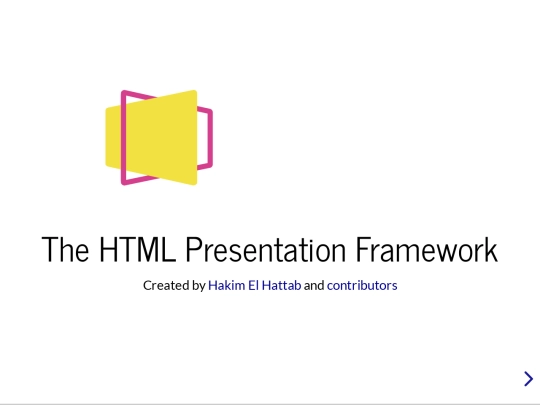 The HTML Presentation Framework

Created by Hakim El Hattab and contributors